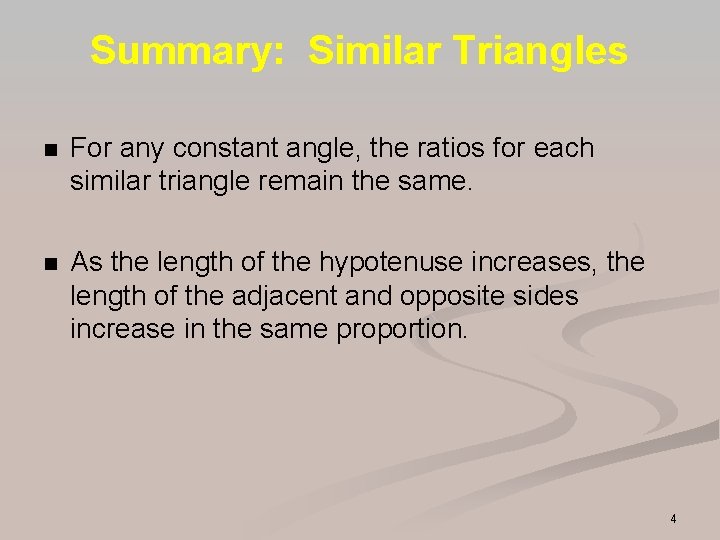 Summary: Similar Triangles

■ For any constant angle, the ratios for each similar triangle remain the same.

■ As the length of the hypotenuse increases, the length of the adjacent and opposite sides increase in the same proportion.

4